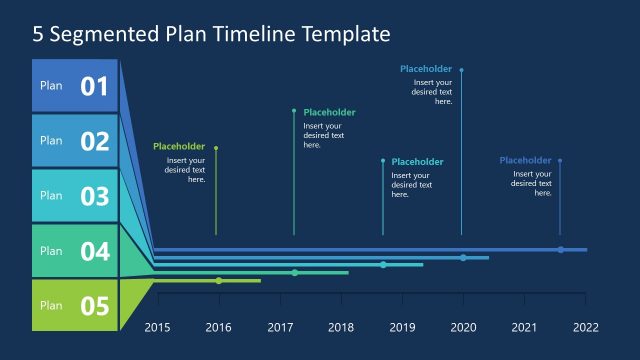 5 Segmented Plan Timeline Template

Plan 01

Plan 02

Plan 03

Plan 04

Plan 05

Placeholder
Insert your desired text here.

Placeholder
Insert your desired text here.

Placeholder
Insert your desired text here.

Placeholder
Insert your desired text here.

Placeholder
Insert your desired text here.

2015 2016 2017 2018 2019 2020 2021 2022